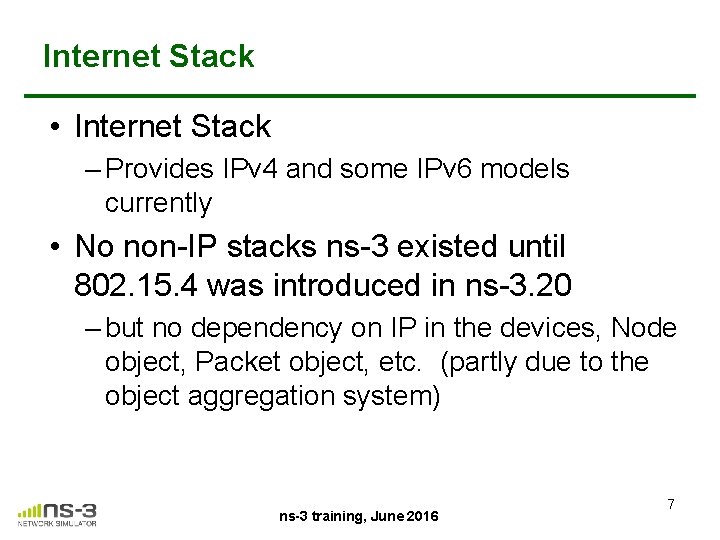 Internet Stack

• Internet Stack

– Provides IPv4 and some IPv6 models currently

• No non-IP stacks ns-3 existed until 802.15.4 was introduced in ns-3.20

– but no dependency on IP in the devices, Node object, Packet object, etc.  (partly due to the object aggregation system)

ns-3
NETWORK SIMULATOR

ns-3 training, June 2016

7